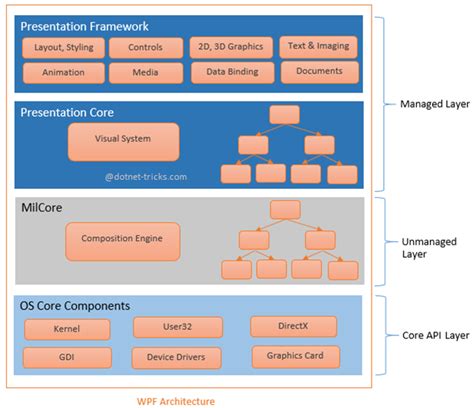 Presentation Framework

Layout, Styling
Controls
2D, 3D Graphics
Text & Imaging
Animation
Media
Data Binding
Documents

Presentation Core

Visual System

@dotnet-tricks.com

Managed Layer

MilCore

Composition Engine

Unmanaged Layer

OS Core Components

Kernel
User32
DirectX
GDI
Device Drivers
Graphics Card

Core API Layer

WPF Architecture